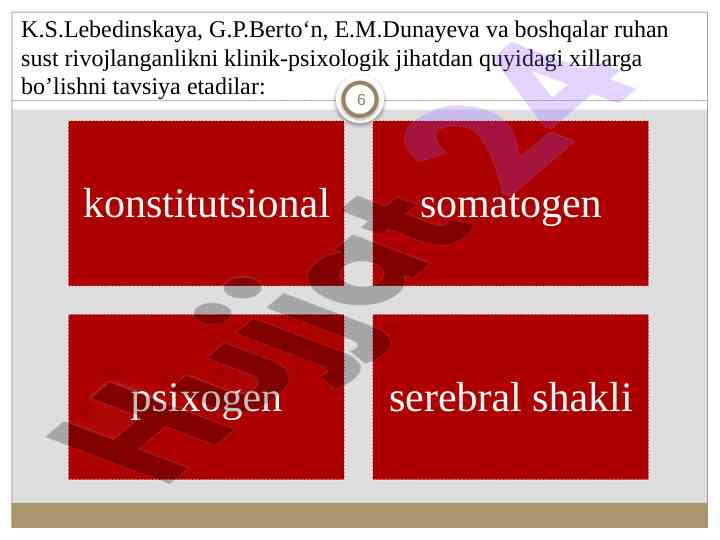 K.S.Lebedinskaya, G.P.Berto‘n, E.M.Dunayeva va boshqalar ruhan sust rivojlanganlikni klinik-psixologik jihatdan quyidagi xillarga bo’lishni tavsiya etadilar:

6

konstitutsional

somatogen

psixogen

serebral shakli

Hujjat24